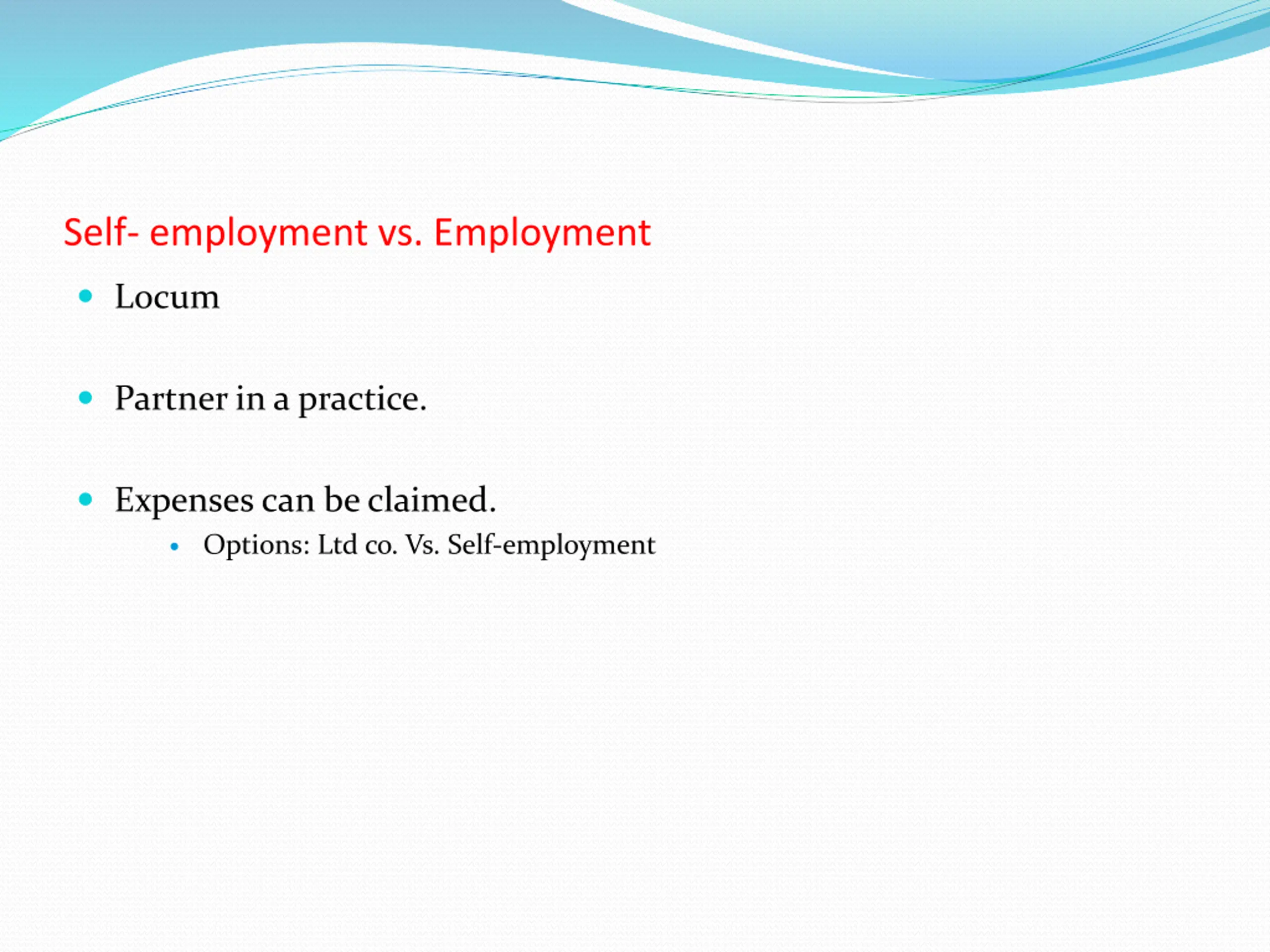 Self- employment vs. Employment

- Locum
- Partner in a practice.
- Expenses can be claimed.
  - Options: Ltd co. Vs. Self-employment